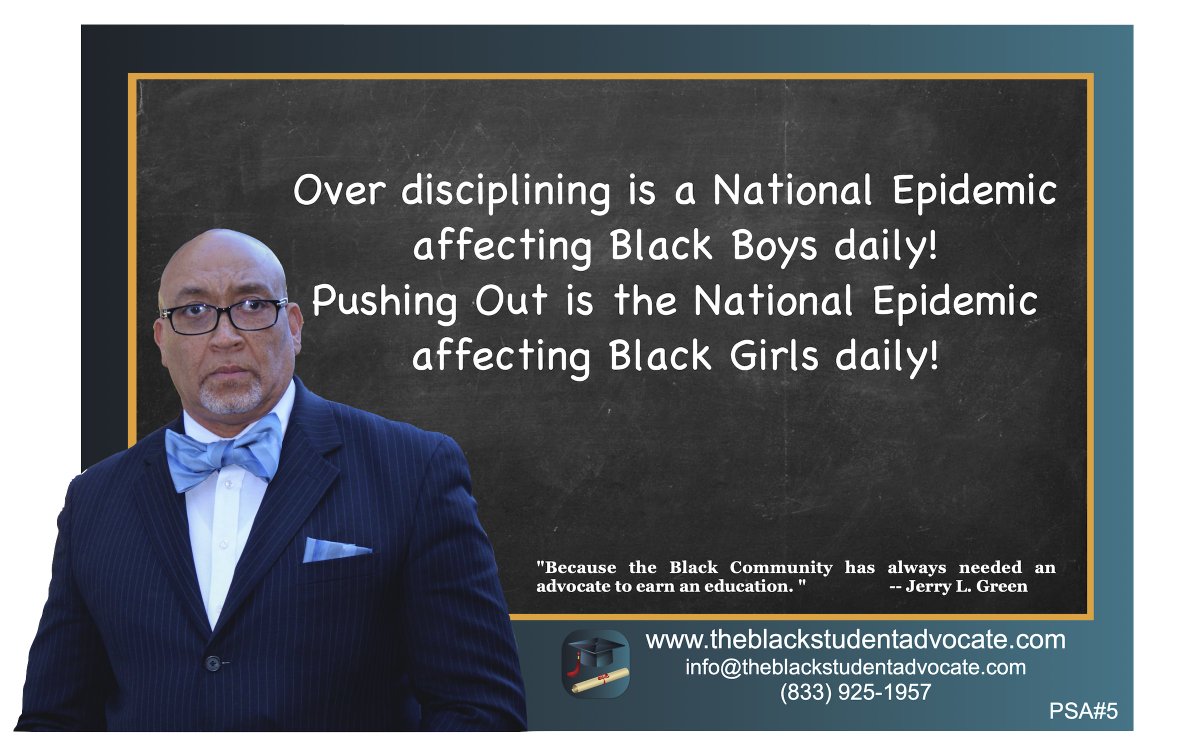 Over disciplining is a National Epidemic affecting Black Boys daily!
Pushing Out is the National Epidemic affecting Black Girls daily!

"Because the Black Community has always needed an advocate to earn an education. " -- Jerry L. Green

www.theblackstudentadvocate.com
info@theblackstudentadvocate.com
(833) 925-1957

PSA#5